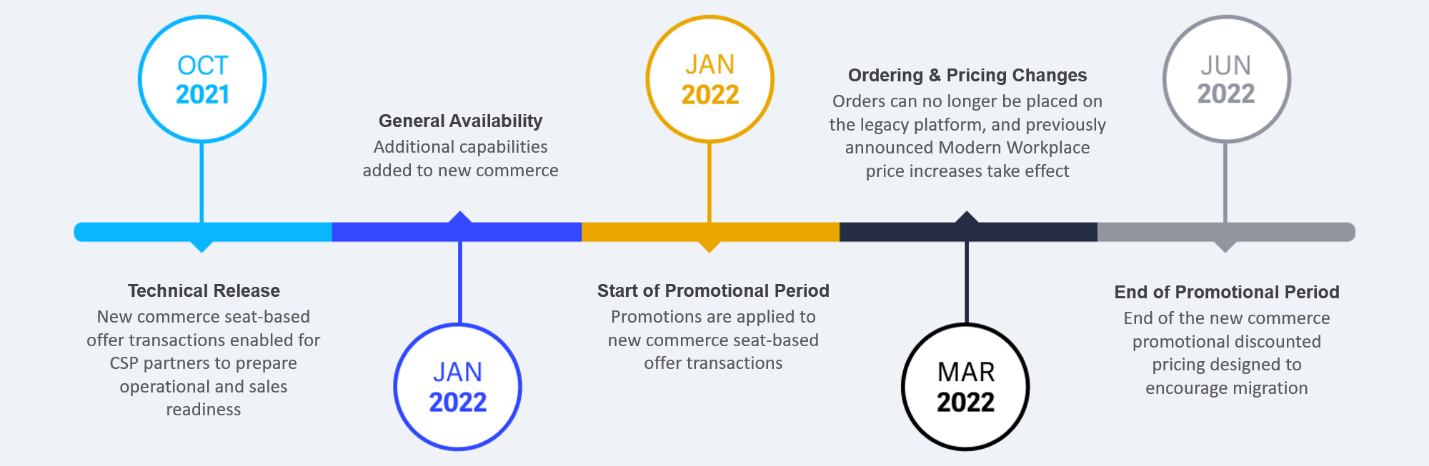 OCT
2021

Technical Release
New commerce seat-based offer transactions enabled for CSP partners to prepare operational and sales readiness

General Availability
Additional capabilities added to new commerce

JAN
2022

JAN
2022

Start of Promotional Period
Promotions are applied to new commerce seat-based offer transactions

Ordering & Pricing Changes
Orders can no longer be placed on the legacy platform, and previously announced Modern Workplace price increases take effect

MAR
2022

JUN
2022

End of Promotional Period
End of the new commerce promotional discounted pricing designed to encourage migration